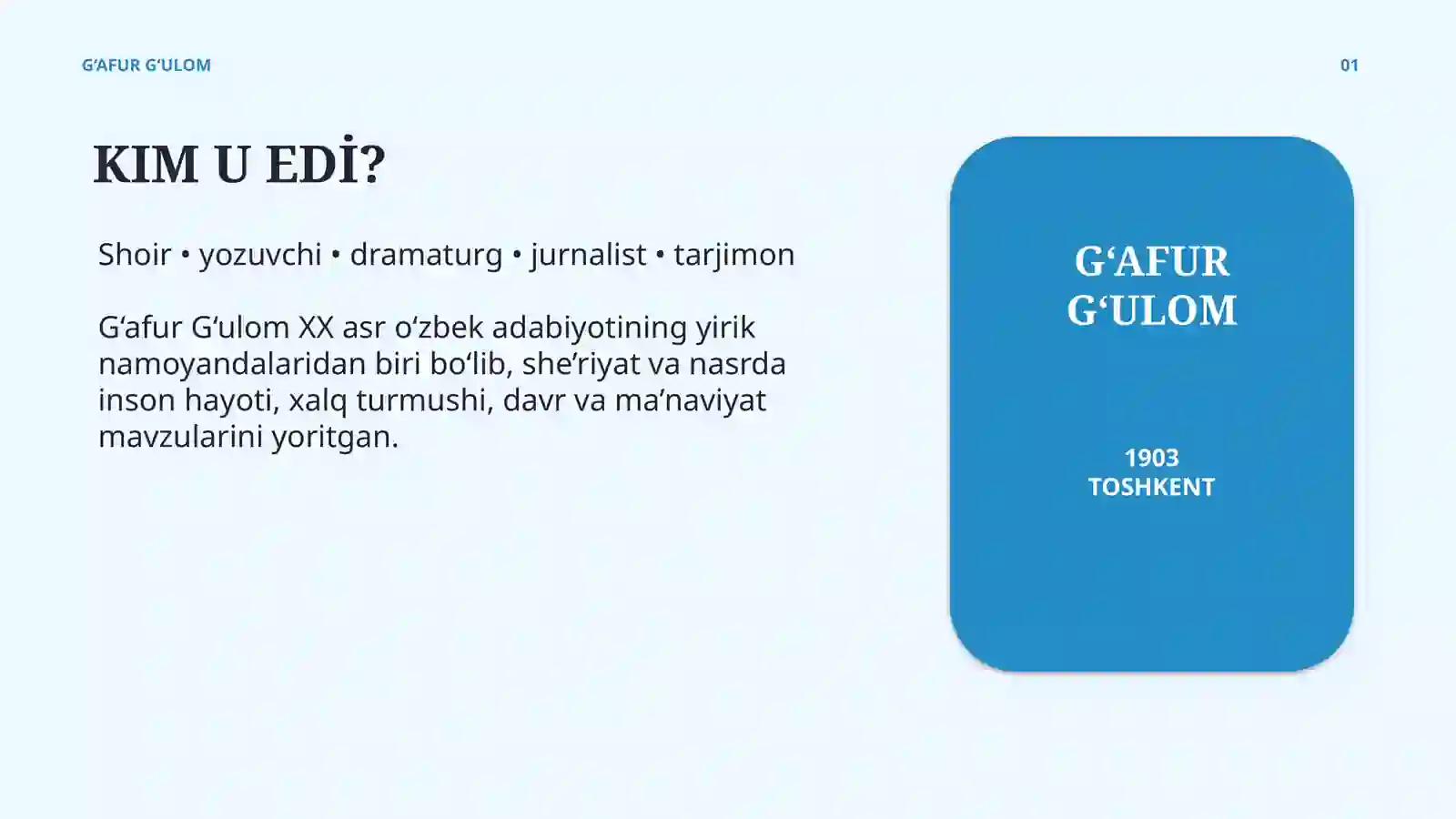 G‘AFUR G‘ULOM

01

KIM U EDİ?

Shoir • yozuvchi • dramaturg • jurnalist • tarjimon

G‘afur G‘ulom XX asr o‘zbek adabiyotining yirik namoyandalaridan biri bo‘lib, she’riyat va nasrda inson hayoti, xalq turmushi, davr va ma’naviyat mavzularini yoritgan.

G‘AFUR G‘ULOM

1903
TOSHKENT